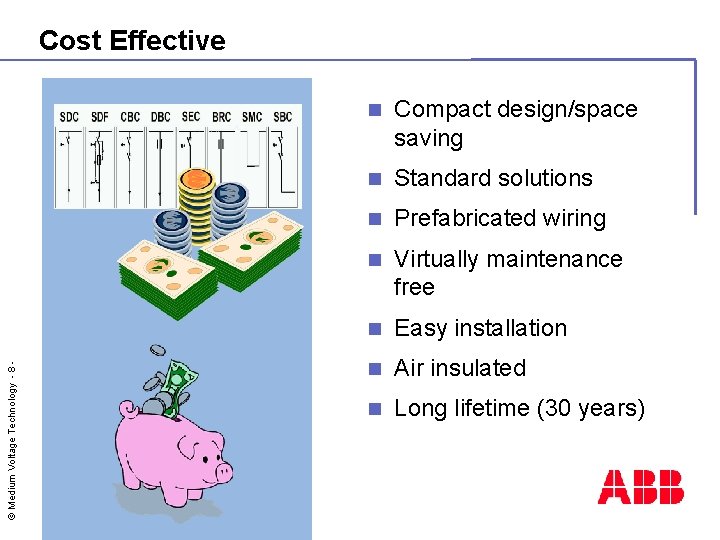 Cost Effective

SDC SDF CBC DBC SEC BRC SMC SBC

- Compact design/space saving
- Standard solutions
- Prefabricated wiring
- Virtually maintenance free
- Easy installation
- Air insulated
- Long lifetime (30 years)

© Medium Voltage Technology - 8 -

ABB